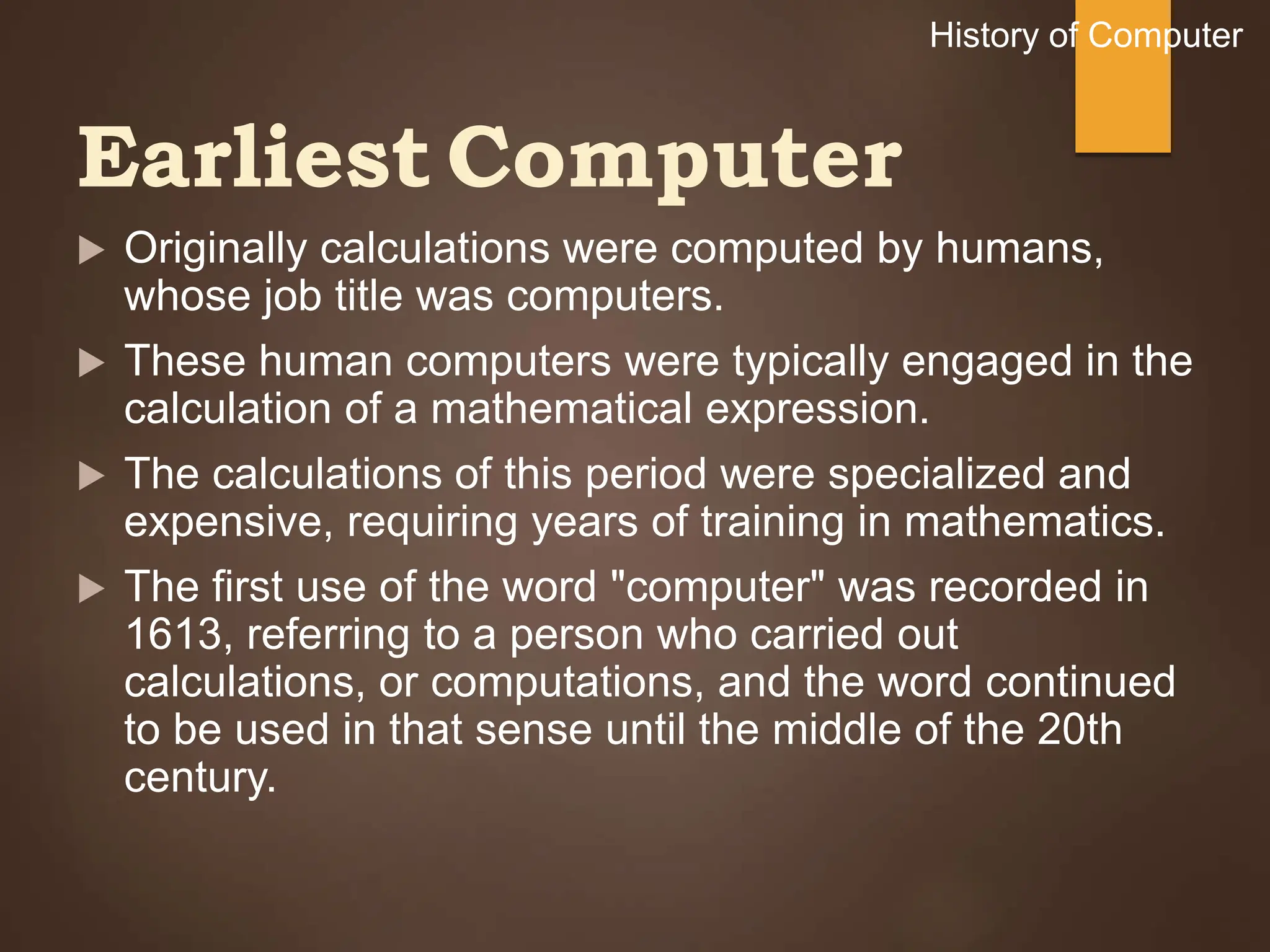 History of Computer

Earliest Computer

▶ Originally calculations were computed by humans, whose job title was computers.

▶ These human computers were typically engaged in the calculation of a mathematical expression.

▶ The calculations of this period were specialized and expensive, requiring years of training in mathematics.

▶ The first use of the word "computer" was recorded in 1613, referring to a person who carried out calculations, or computations, and the word continued to be used in that sense until the middle of the 20th century.